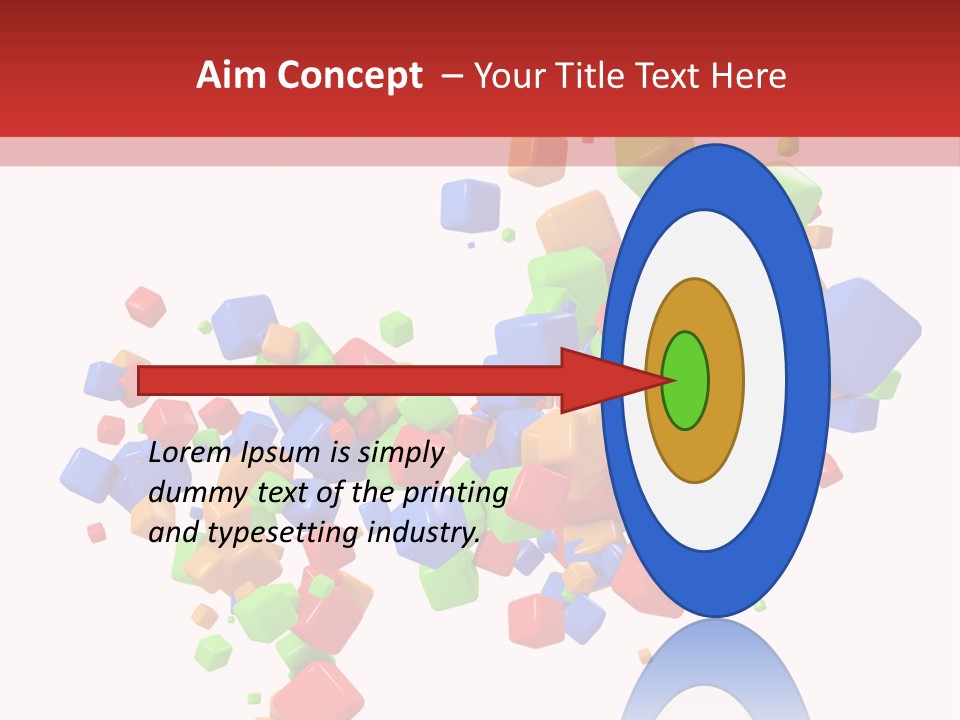 Aim Concept – Your Title Text Here

Lorem Ipsum is simply dummy text of the printing and typesetting industry.